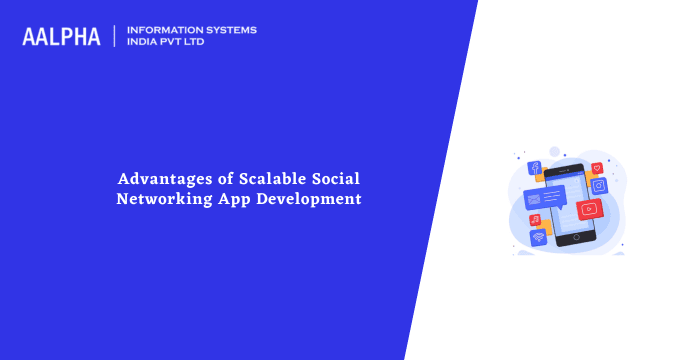 AALPHA | INFORMATION SYSTEMS INDIA PVT LTD

Advantages of Scalable Social Networking App Development